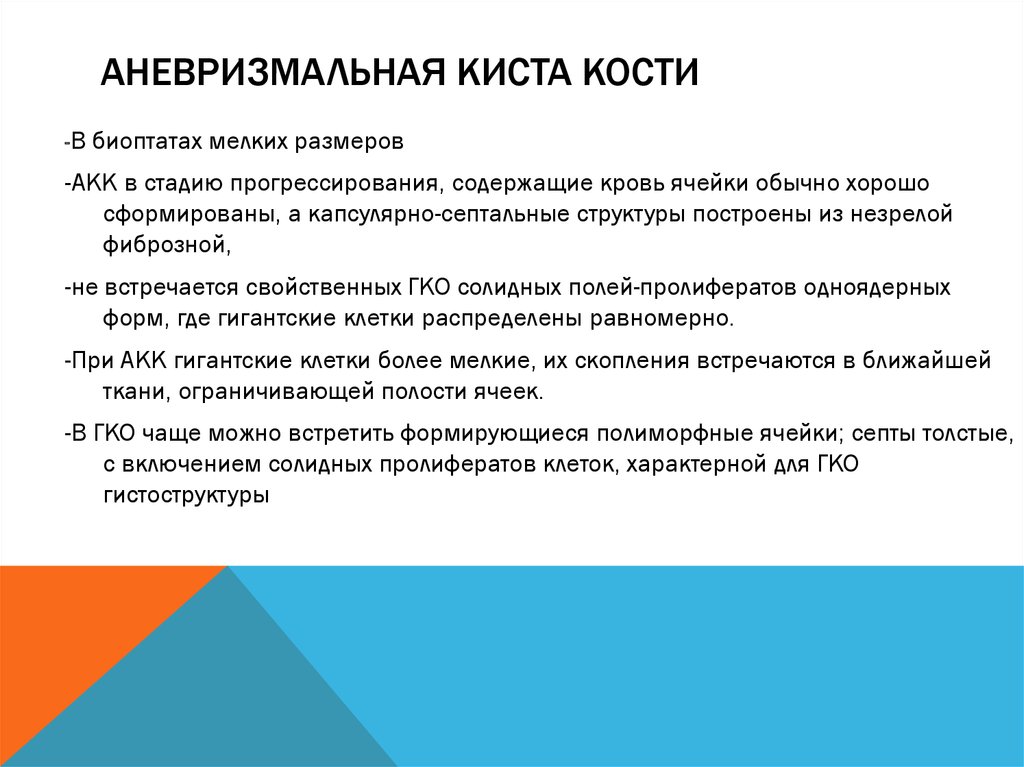 АНЕВРИЗМАЛЬНАЯ КИСТА КОСТИ

-В биоптатах мелких размеров

-АКК в стадию прогрессирования, содержащие кровь ячейки обычно хорошо сформированы, а капсулярно-септальные структуры построены из незрелой фиброзной,

-не встречается свойственных ГКО солидных полей-пролифератов одноядерных форм, где гигантские клетки распределены равномерно.

-При АКК гигантские клетки более мелкие, их скопления встречаются в ближайшей ткани, ограничивающей полости ячеек.

-В ГКО чаще можно встретить формирующиеся полиморфные ячейки; септы толстые, с включением солидных пролифератов клеток, характерной для ГКО гистоструктуры